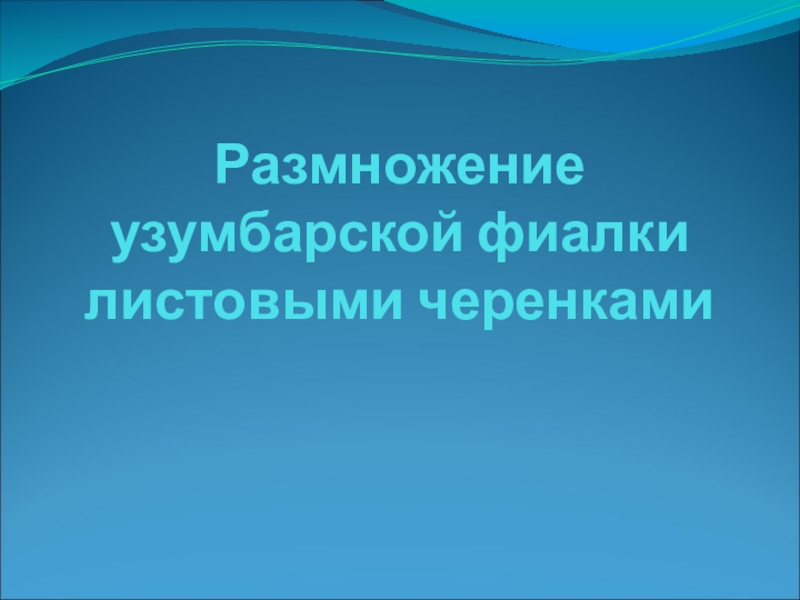 Размножение узумбарской фиалки листовыми черенками